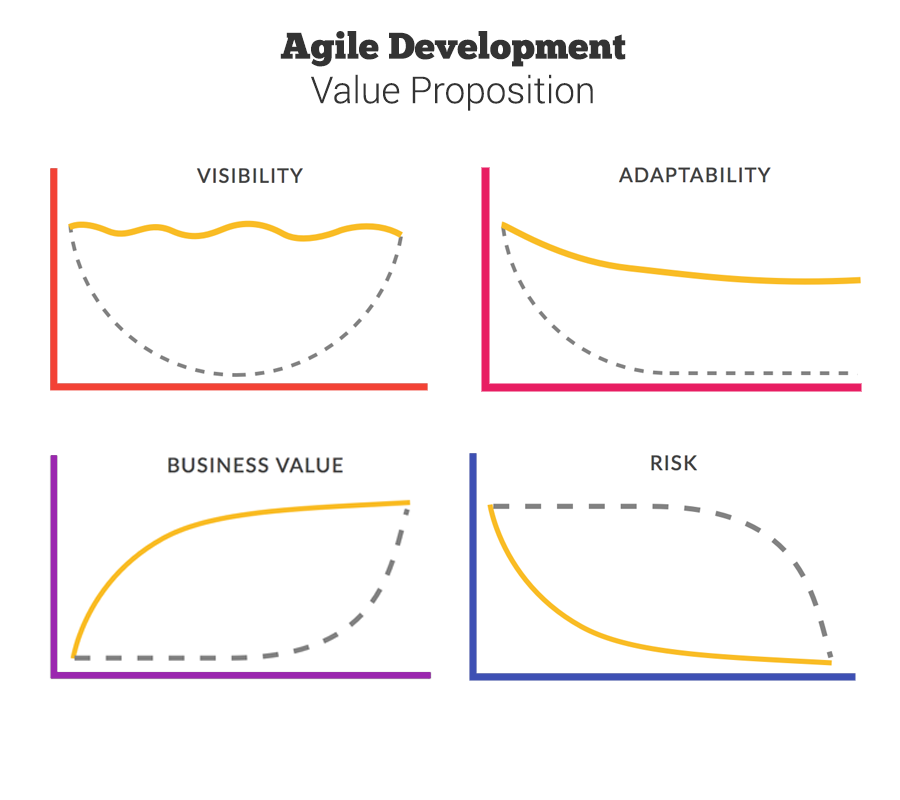 Agile Development
Value Proposition

VISIBILITY

ADAPTABILITY

BUSINESS VALUE

RISK